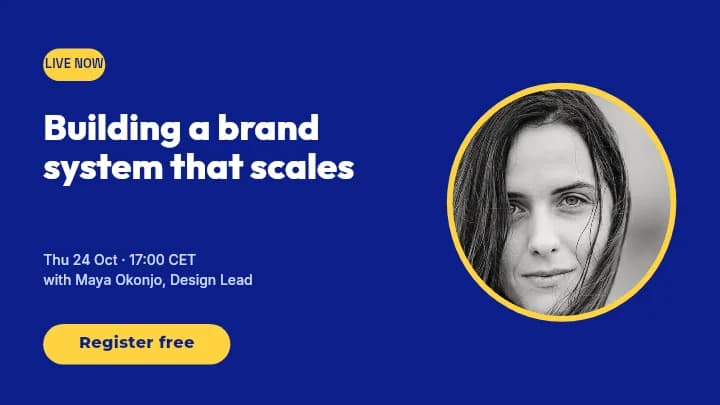 LIVE NOW

Building a brand system that scales

Thu 24 Oct · 17:00 CET
with Maya Okonjo, Design Lead

Register free